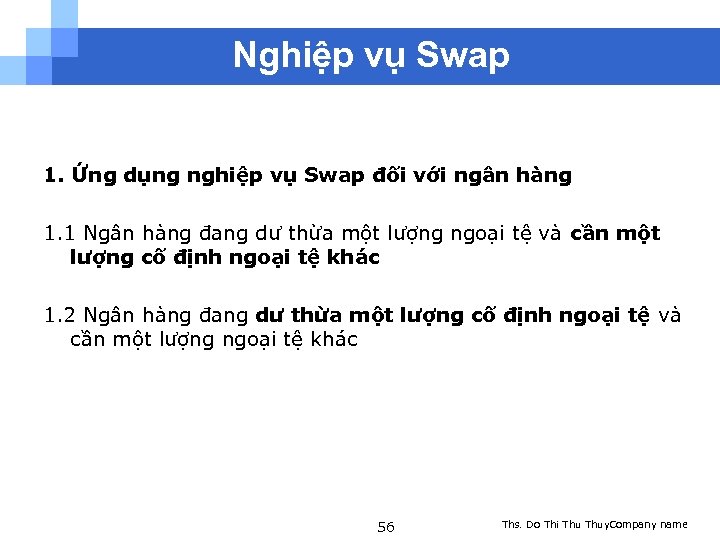 Nghiệp vụ Swap

1. Ứng dụng nghiệp vụ Swap đối với ngân hàng

1.1 Ngân hàng đang dư thừa một lượng ngoại tệ và cần một lượng cố định ngoại tệ khác

1.2 Ngân hàng đang dư thừa một lượng cố định ngoại tệ và cần một lượng ngoại tệ khác

56

Ths. Do Thi Thu ThuyCompany name